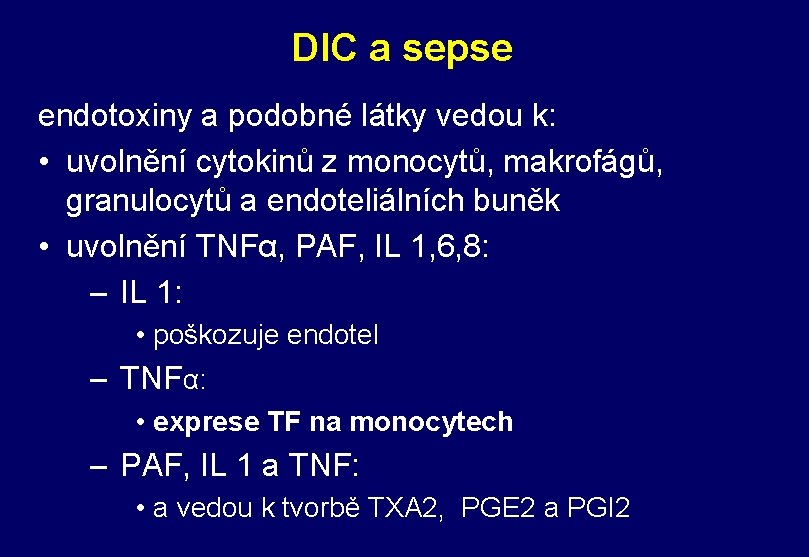 DIC a sepse

endotoxiny a podobné látky vedou k:

• uvolnění cytokinů z monocytů, makrofágů, granulocytů a endoteliálních buněk
• uvolnění TNFα, PAF, IL 1,6,8:
  – IL 1:
    • poškozuje endotel
  – TNFα:
    • exprese TF na monocytech
  – PAF, IL 1 a TNF:
    • a vedou k tvorbě TXA2, PGE2 a PGI2